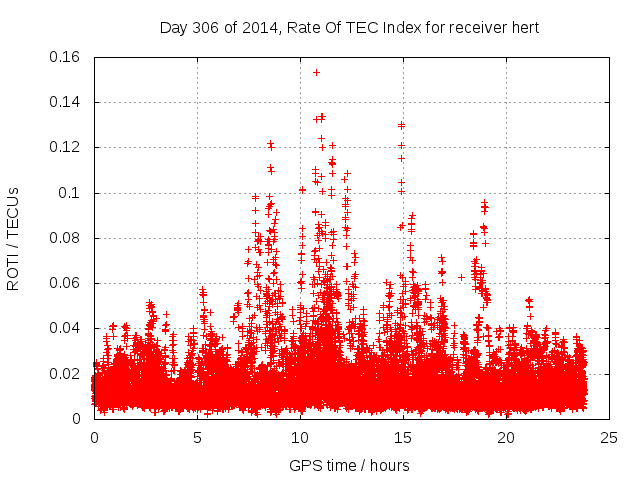 Day 306 of 2014, Rate Of TEC Index for receiver hert

ROTI / TECUs

0.16
0.14
0.12
0.1
0.08
0.06
0.04
0.02
0

0
5
10
15
20
25

GPS time / hours